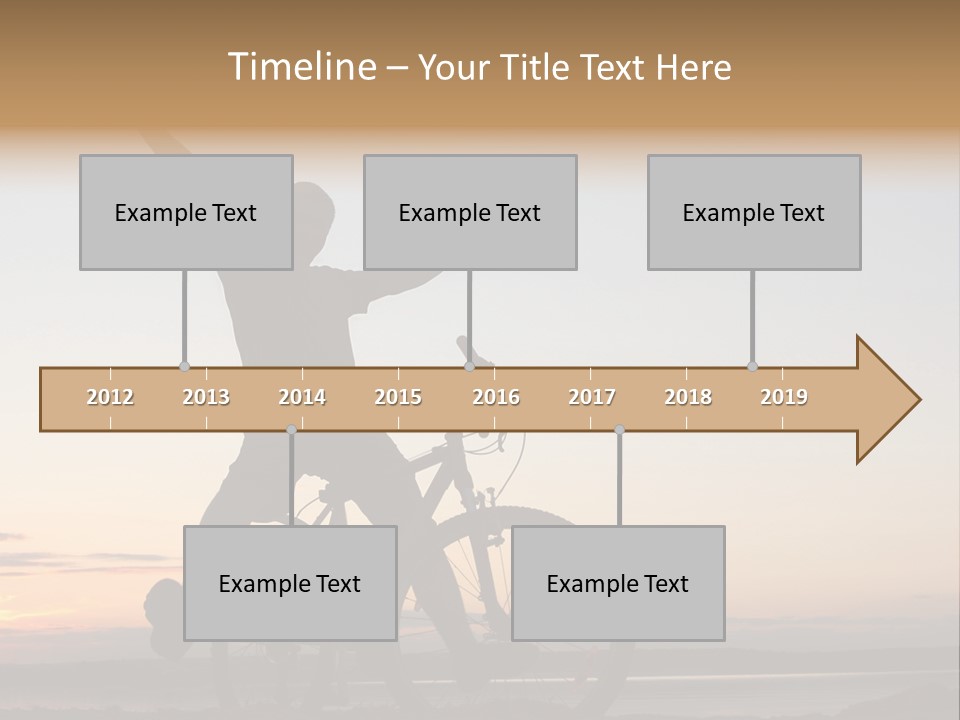 Timeline – Your Title Text Here

Example Text

Example Text

Example Text

2012 2013 2014 2015 2016 2017 2018 2019

Example Text

Example Text